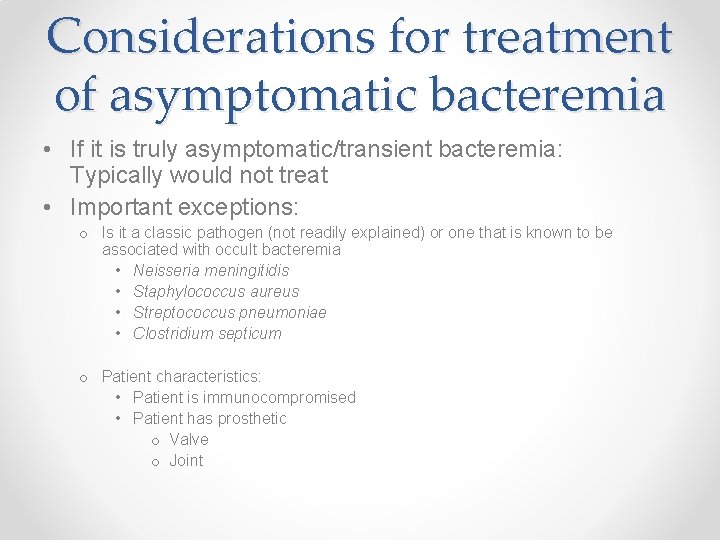 Considerations for treatment of asymptomatic bacteremia

• If it is truly asymptomatic/transient bacteremia: Typically would not treat
• Important exceptions:
  o Is it a classic pathogen (not readily explained) or one that is known to be associated with occult bacteremia
    • Neisseria meningitidis
    • Staphylococcus aureus
    • Streptococcus pneumoniae
    • Clostridium septicum

  o Patient characteristics:
    • Patient is immunocompromised
    • Patient has prosthetic
      o Valve
      o Joint